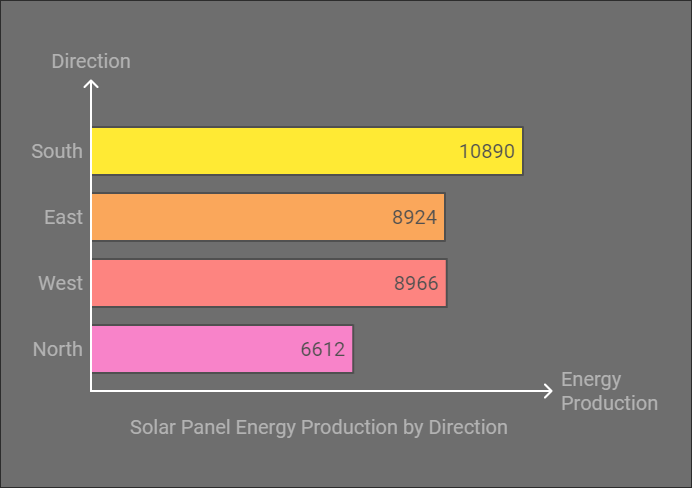 Direction

South 10890

East 8924

West 8966

North 6612

Energy Production

Solar Panel Energy Production by Direction